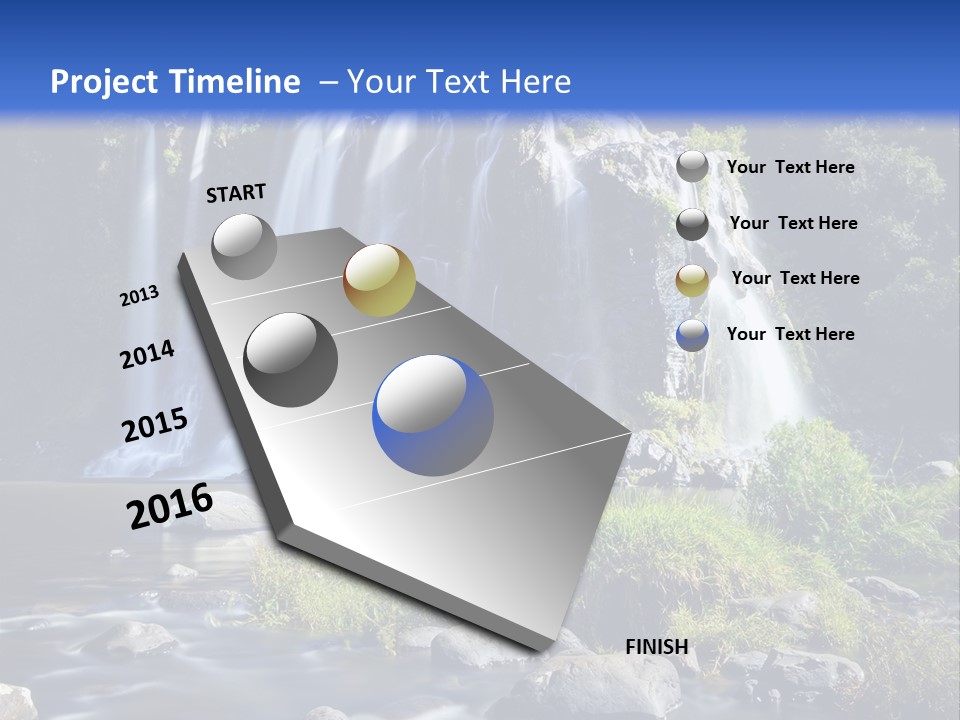 Project Timeline – Your Text Here

START

2013

2014

2015

2016

FINISH

Your Text Here

Your Text Here

Your Text Here

Your Text Here